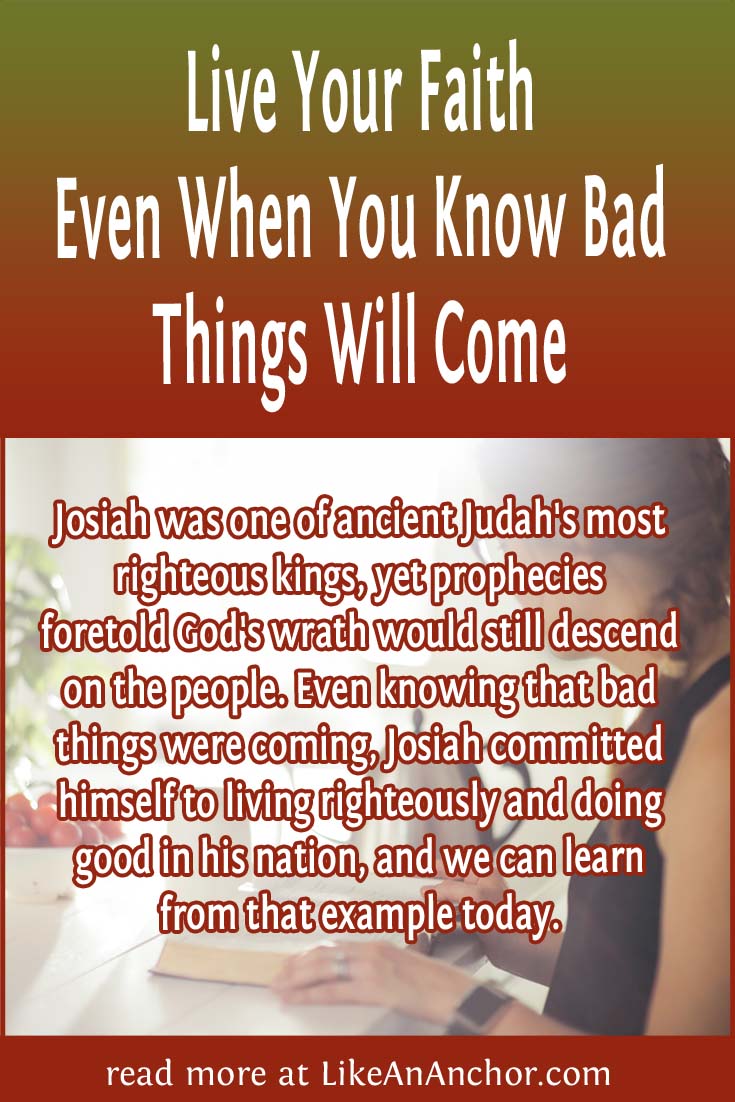 Live Your Faith
Even When You Know Bad Things Will Come

Josiah was one of ancient Judah's most righteous kings, yet prophecies foretold God's wrath would still descend on the people. Even knowing that bad things were coming, Josiah committed himself to living righteously and doing good in his nation, and we can learn from that example today.

read more at LikeAnAnchor.com